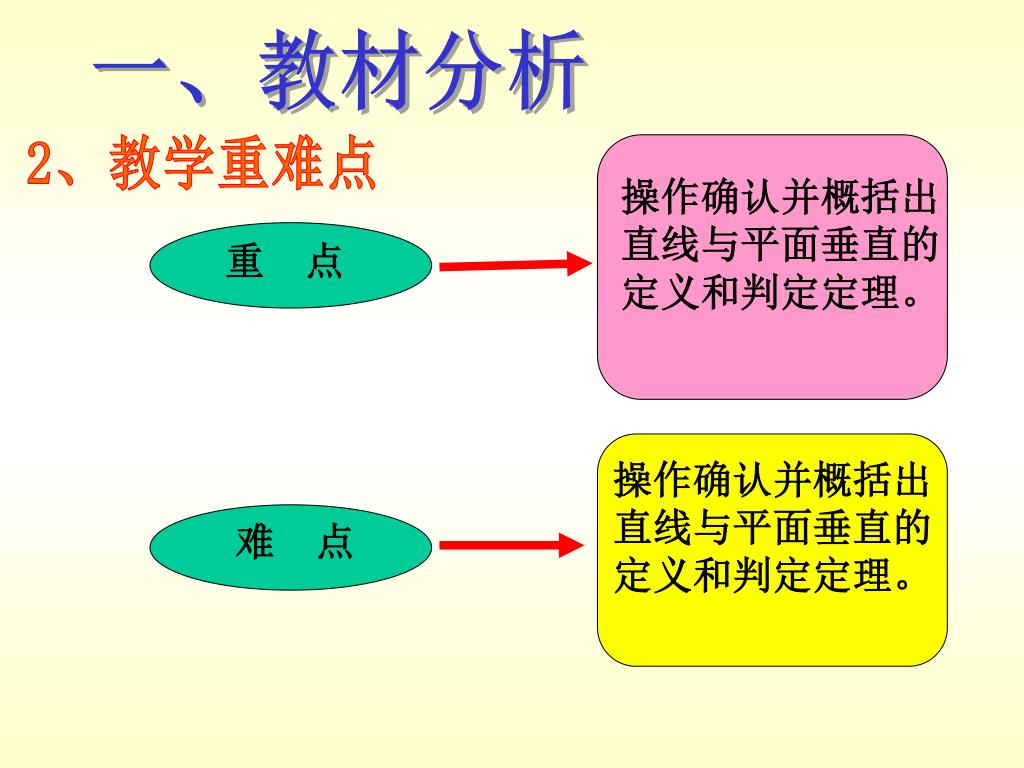 一、教材分析

2、教学重难点

重　点

操作确认并概括出直线与平面垂直的定义和判定定理。

难　点

操作确认并概括出直线与平面垂直的定义和判定定理。